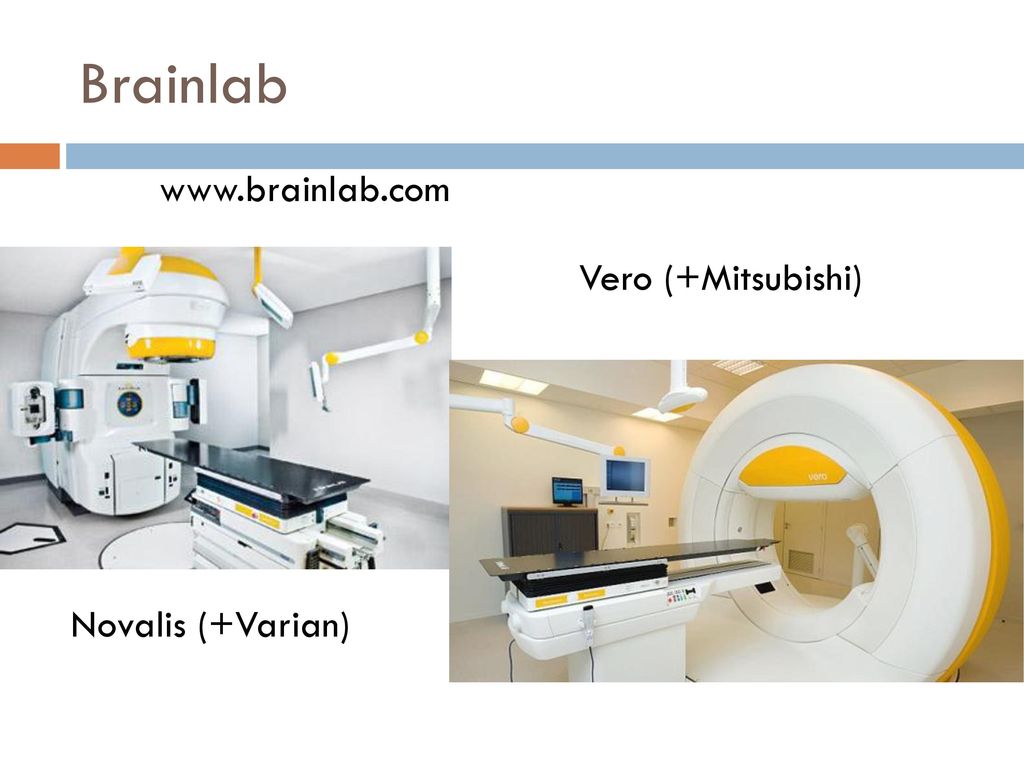 Brainlab

www.brainlab.com

Vero (+Mitsubishi)

vero

Novalis (+Varian)